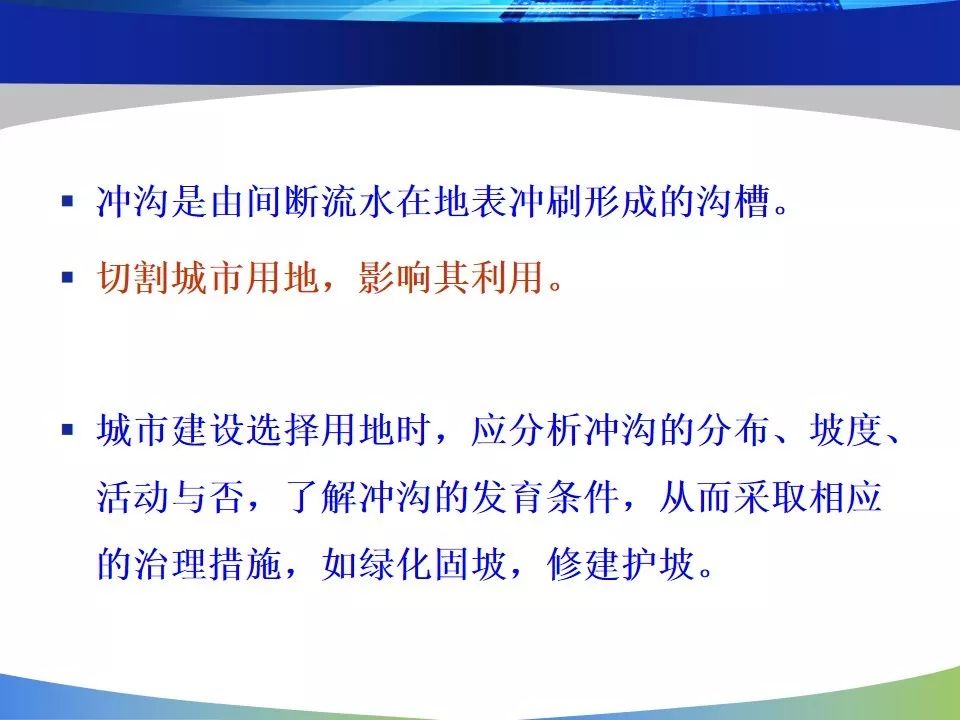 ▪ 冲沟是由间断流水在地表冲刷形成的沟槽。

▪ 切割城市用地，影响其利用。

▪ 城市建设选择用地时，应分析冲沟的分布、坡度、活动与否，了解冲沟的发育条件，从而采取相应的治理措施，如绿化固坡，修建护坡。